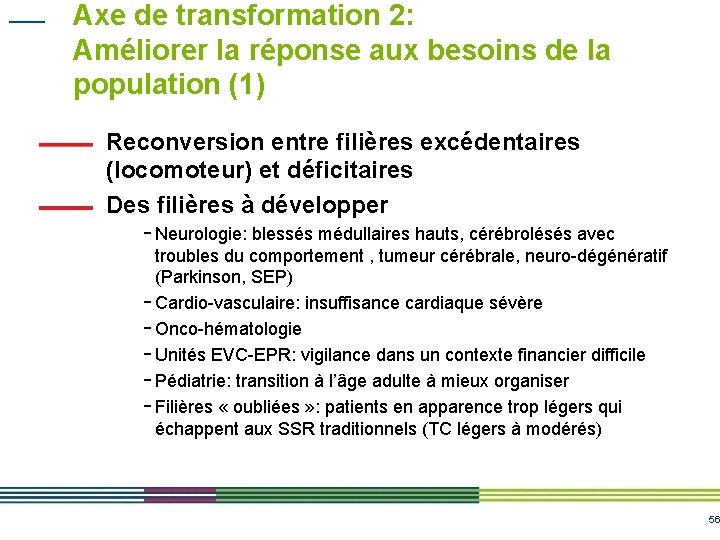 Axe de transformation 2:
Améliorer la réponse aux besoins de la population (1)

Reconversion entre filières excédentaires (locomoteur) et déficitaires

Des filières à développer

- Neurologie: blessés médullaires hauts, cérébrolésés avec troubles du comportement , tumeur cérébrale, neuro-dégénératif (Parkinson, SEP)
- Cardio-vasculaire: insuffisance cardiaque sévère
- Onco-hématologie
- Unités EVC-EPR: vigilance dans un contexte financier difficile
- Pédiatrie: transition à l'âge adulte à mieux organiser
- Filières « oubliées »: patients en apparence trop légers qui échappent aux SSR traditionnels (TC légers à modérés)

56